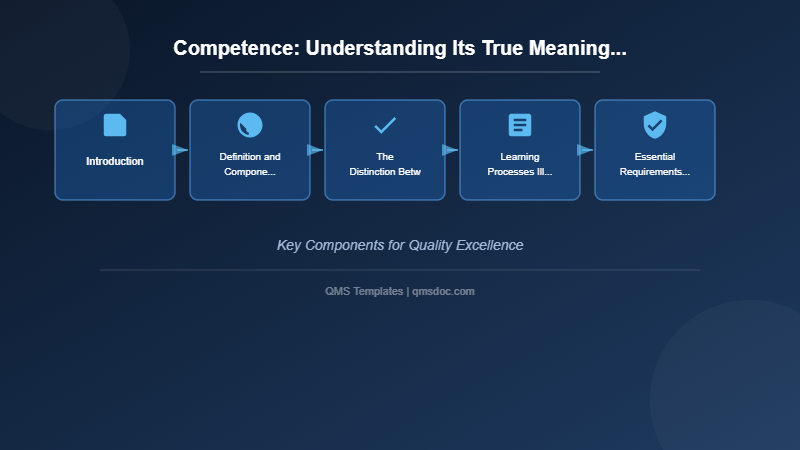 Competence: Understanding Its True Meaning...

Introduction

Definition and Compone...

The Distinction Betw

Learning Processes Ill...

Essential Requirements...

Key Components for Quality Excellence

QMS Templates | qmsdoc.com